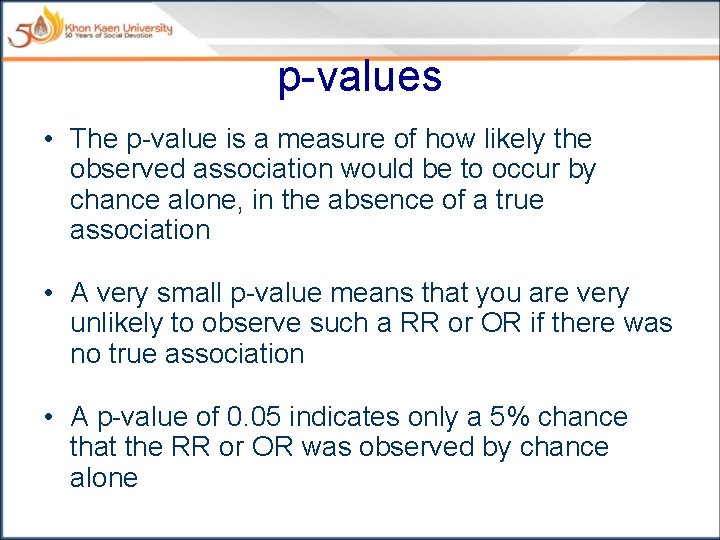 50 Khon Kaen University
50 Years of Social Devotion

p-values

• The p-value is a measure of how likely the observed association would be to occur by chance alone, in the absence of a true association

• A very small p-value means that you are very unlikely to observe such a RR or OR if there was no true association

• A p-value of 0.05 indicates only a 5% chance that the RR or OR was observed by chance alone